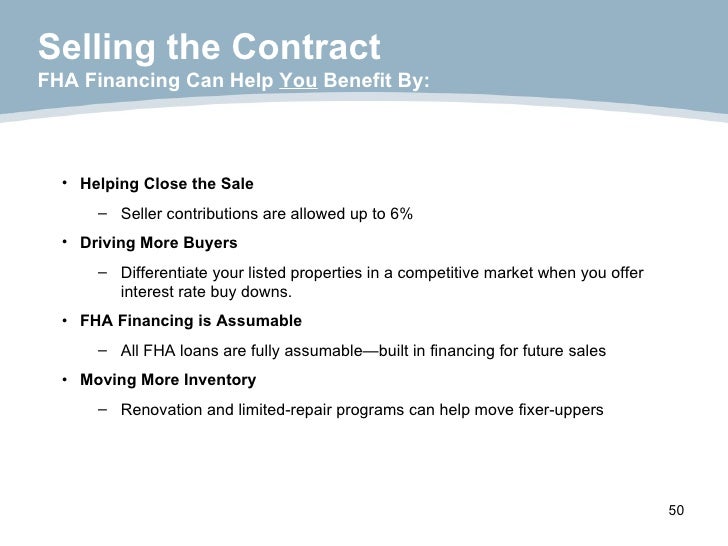 Selling the Contract
FHA Financing Can Help You Benefit By:

• Helping Close the Sale
– Seller contributions are allowed up to 6%
• Driving More Buyers
– Differentiate your listed properties in a competitive market when you offer interest rate buy downs.
• FHA Financing is Assumable
– All FHA loans are fully assumable—built in financing for future sales
• Moving More Inventory
– Renovation and limited-repair programs can help move fixer-uppers

50